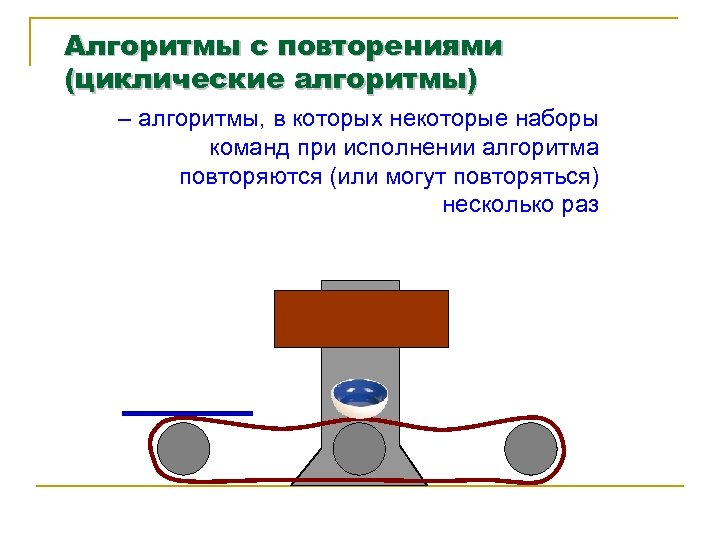 Алгоритмы с повторениями (циклические алгоритмы)

– алгоритмы, в которых некоторые наборы команд при исполнении алгоритма повторяются (или могут повторяться) несколько раз